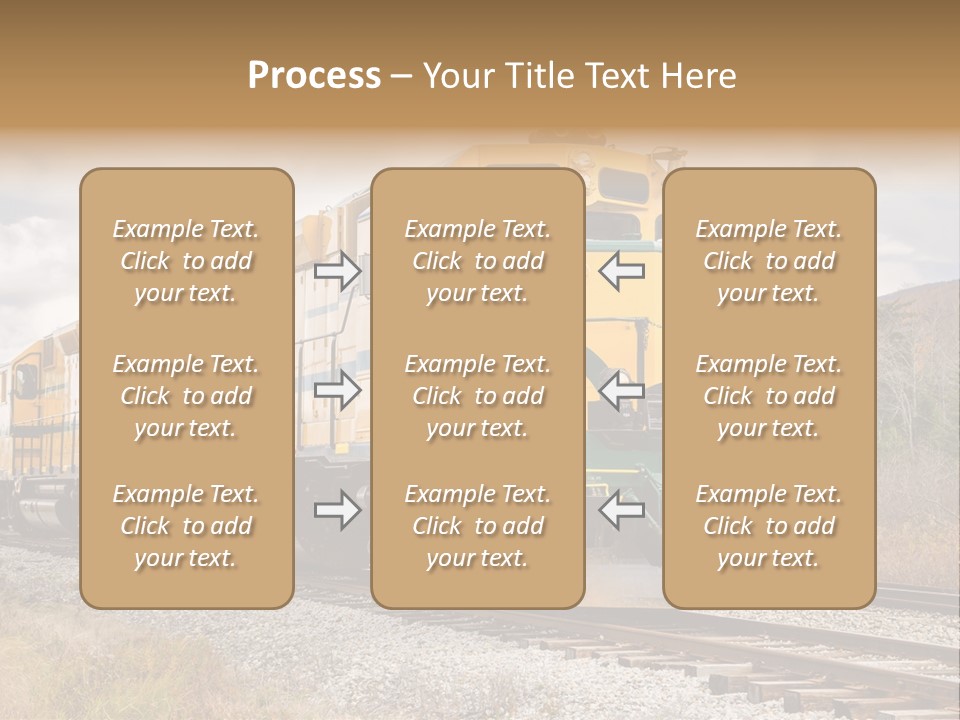 Process – Your Title Text Here

Example Text. Click to add your text.

Example Text. Click to add your text.

Example Text. Click to add your text.

Example Text. Click to add your text.

Example Text. Click to add your text.

Example Text. Click to add your text.

Example Text. Click to add your text.

Example Text. Click to add your text.

Example Text. Click to add your text.